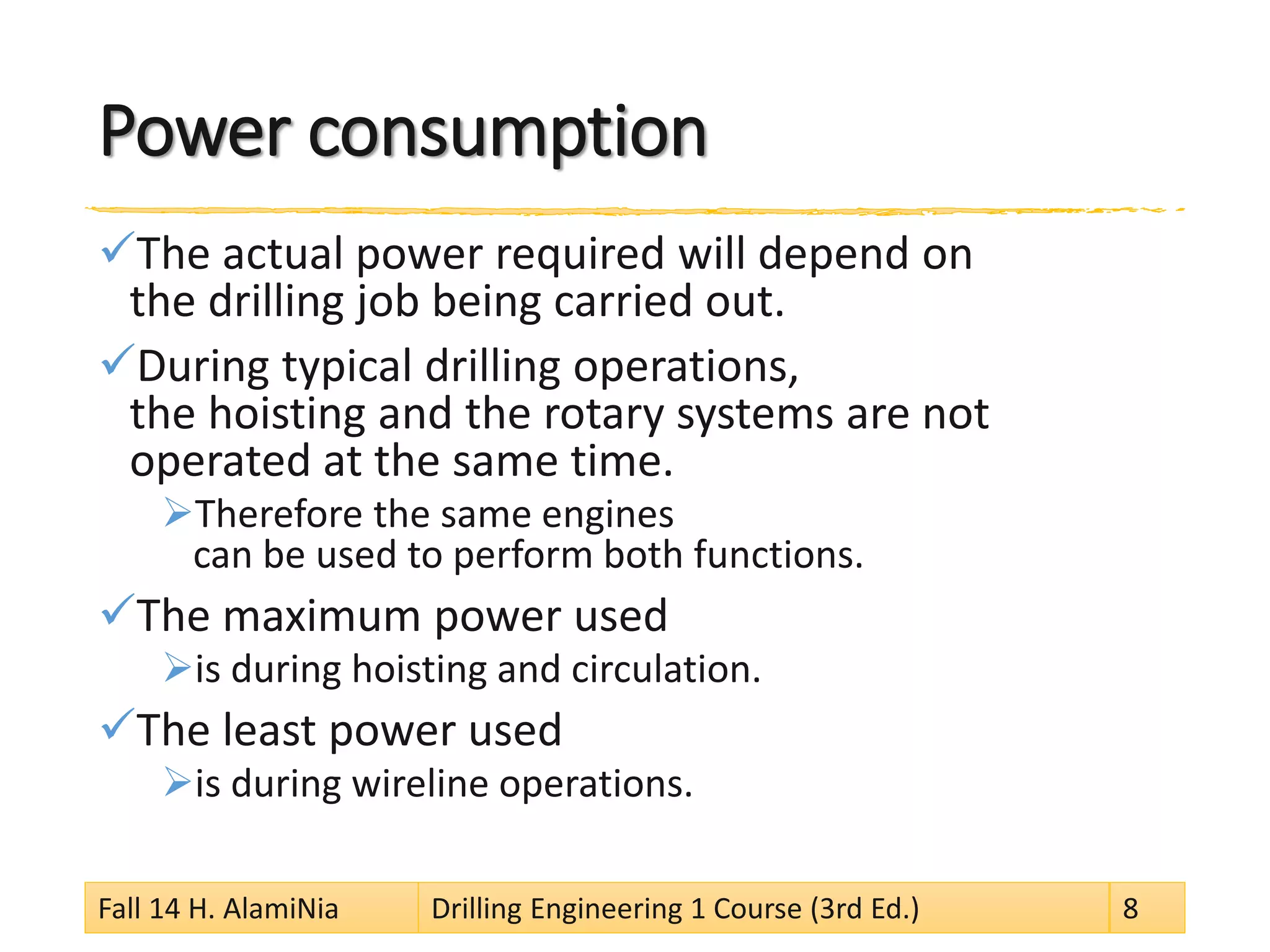 Power consumption

✓The actual power required will depend on the drilling job being carried out.

✓During typical drilling operations, the hoisting and the rotary systems are not operated at the same time.

➢Therefore the same engines can be used to perform both functions.

✓The maximum power used

➢is during hoisting and circulation.

✓The least power used

➢is during wireline operations.

Fall 14 H. AlamiNia

Drilling Engineering 1 Course (3rd Ed.)

8